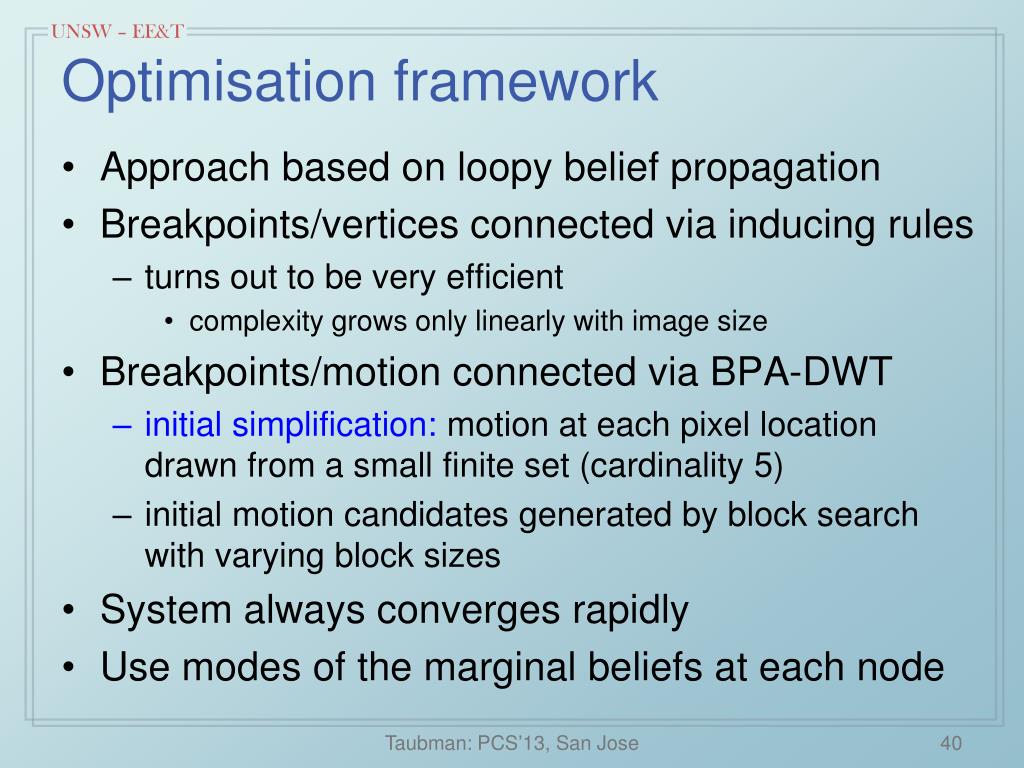 UNSW – EE&T

Optimisation framework

• Approach based on loopy belief propagation
• Breakpoints/vertices connected via inducing rules
– turns out to be very efficient
• complexity grows only linearly with image size
• Breakpoints/motion connected via BPA-DWT
– initial simplification: motion at each pixel location drawn from a small finite set (cardinality 5)
– initial motion candidates generated by block search with varying block sizes
• System always converges rapidly
• Use modes of the marginal beliefs at each node

Taubman: PCS'13, San Jose

40